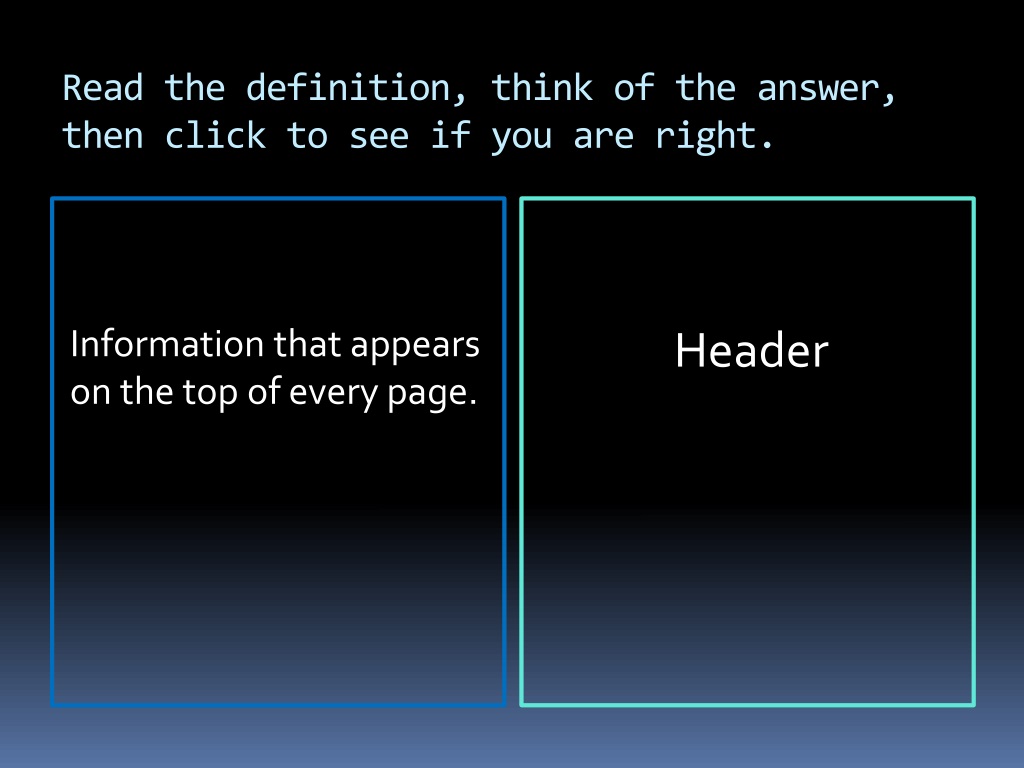 Read the definition, think of the answer, then click to see if you are right.

Information that appears on the top of every page.

Header